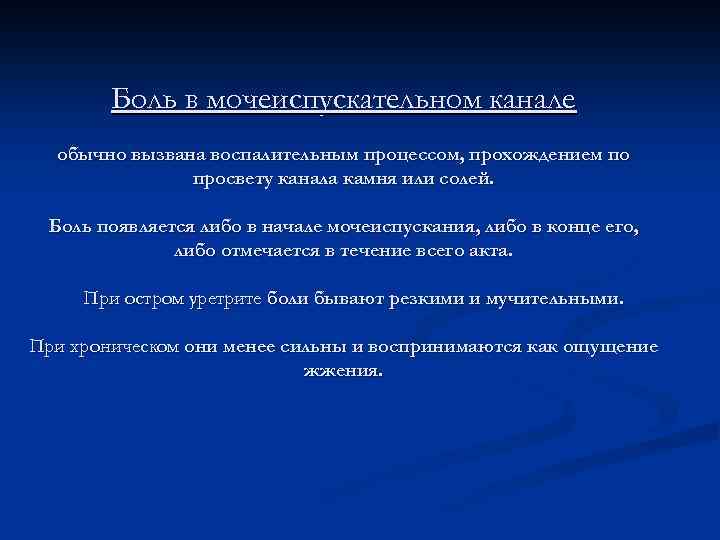 Боль в мочеиспускательном канале

обычно вызвана воспалительным процессом, прохождением по просвету канала камня или солей.

Боль появляется либо в начале мочеиспускания, либо в конце его, либо отмечается в течение всего акта.

При остром уретрите боли бывают резкими и мучительными.

При хроническом они менее сильны и воспринимаются как ощущение жжения.